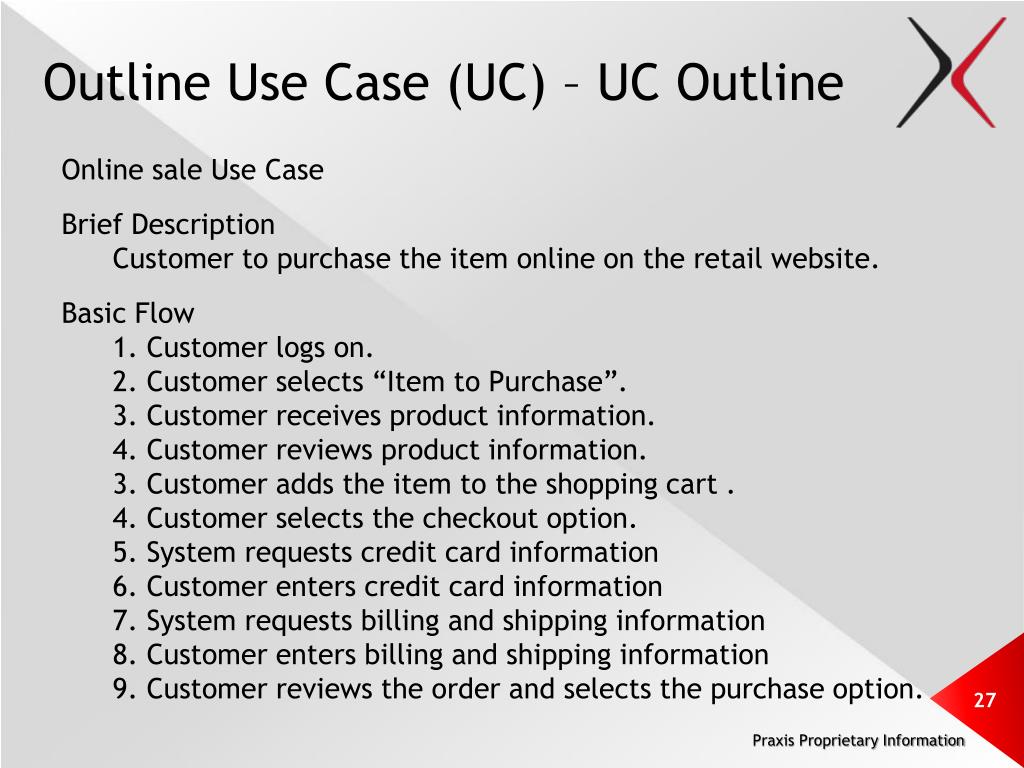 Outline Use Case (UC) – UC Outline

Online sale Use Case

Brief Description
Customer to purchase the item online on the retail website.

Basic Flow
1. Customer logs on.
2. Customer selects “Item to Purchase”.
3. Customer receives product information.
4. Customer reviews product information.
3. Customer adds the item to the shopping cart .
4. Customer selects the checkout option.
5. System requests credit card information
6. Customer enters credit card information
7. System requests billing and shipping information
8. Customer enters billing and shipping information
9. Customer reviews the order and selects the purchase option.

27

Praxis Proprietary Information